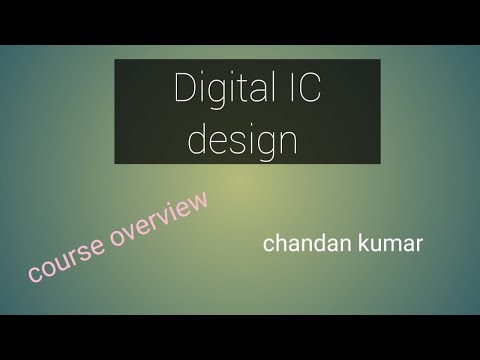 Digital IC design

course overview

chandan kumar